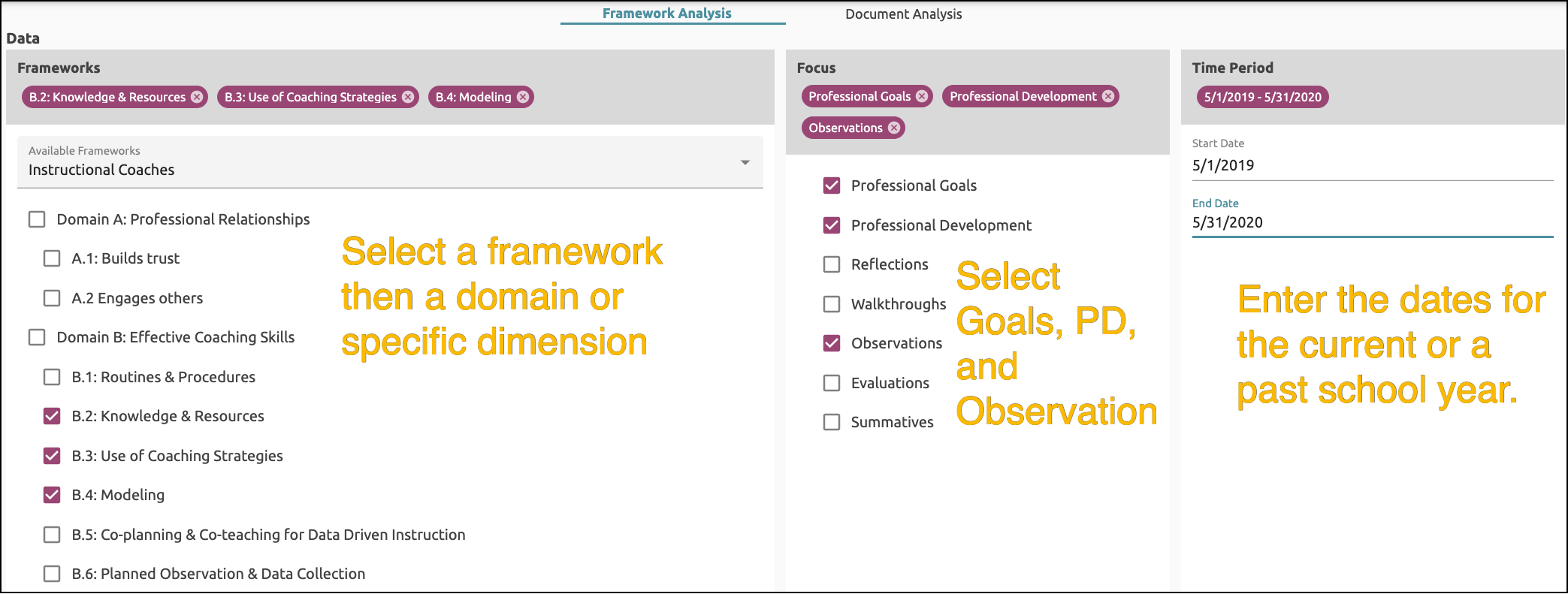 Framework Analysis
Document Analysis

Data

Frameworks
B.2: Knowledge & Resources
B.3: Use of Coaching Strategies
B.4: Modeling

Available Frameworks
Instructional Coaches

Domain A: Professional Relationships
A.1: Builds trust
A.2 Engages others
Domain B: Effective Coaching Skills
B.1: Routines & Procedures
B.2: Knowledge & Resources
B.3: Use of Coaching Strategies
B.4: Modeling
B.5: Co-planning & Co-teaching for Data Driven Instruction
B.6: Planned Observation & Data Collection

Select a framework then a domain or specific dimension

Focus
Professional Goals
Professional Development
Observations

Professional Goals
Professional Development
Reflections
Walkthroughs
Observations
Evaluations
Summatives

Select Goals, PD, and Observation

Time Period
5/1/2019 - 5/31/2020

Start Date
5/1/2019
End Date
5/31/2020

Enter the dates for the current or a past school year.